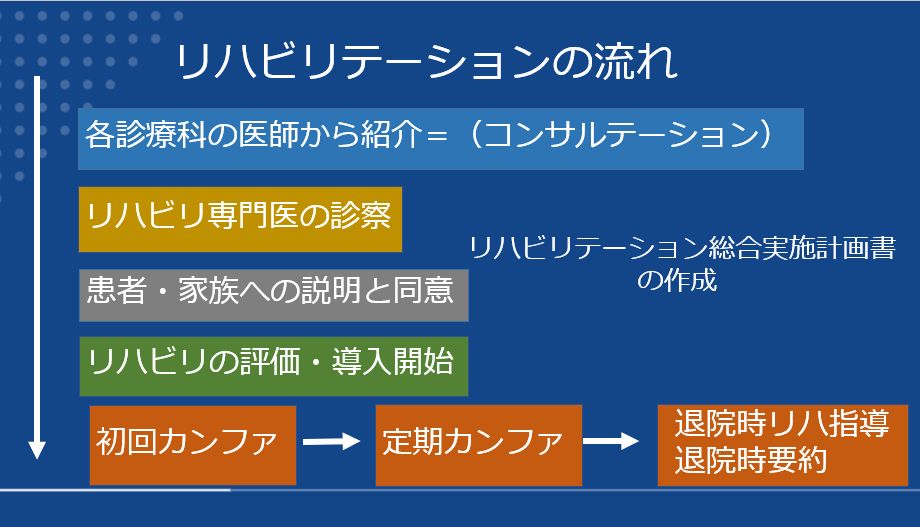 リハビリテーションの流れ

各診療科の医師から紹介＝（コンサルテーション）

リハビリ専門医の診察

リハビリテーション総合実施計画書の作成

患者・家族への説明と同意

リハビリの評価・導入開始

初回カンファ

定期カンファ

退院時リハ指導
退院時要約